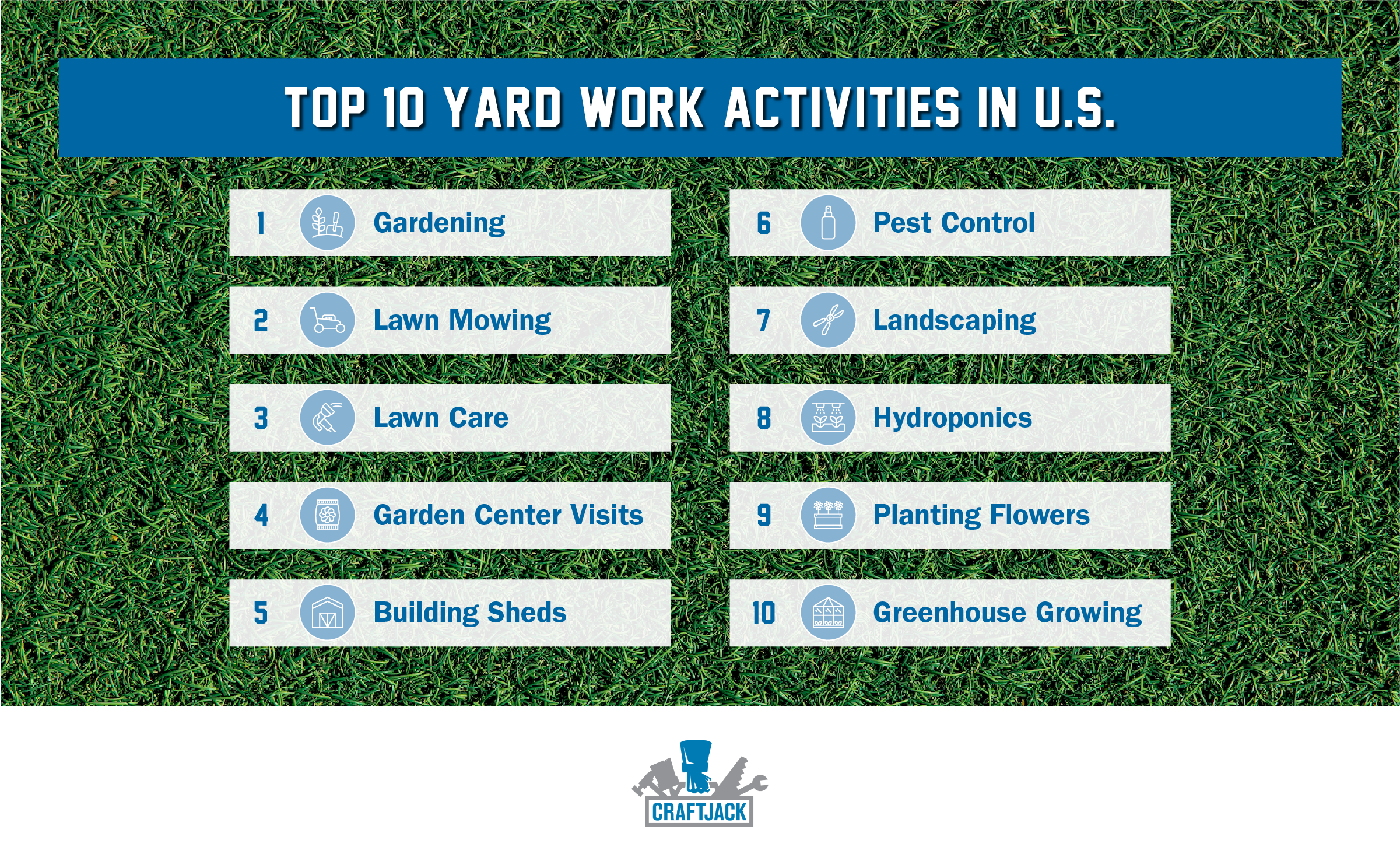 TOP 10 YARD WORK ACTIVITIES IN U.S.

1 Gardening

2 Lawn Mowing

3 Lawn Care

4 Garden Center Visits

5 Building Sheds

6 Pest Control

7 Landscaping

8 Hydroponics

9 Planting Flowers

10 Greenhouse Growing

CRAFTJACK